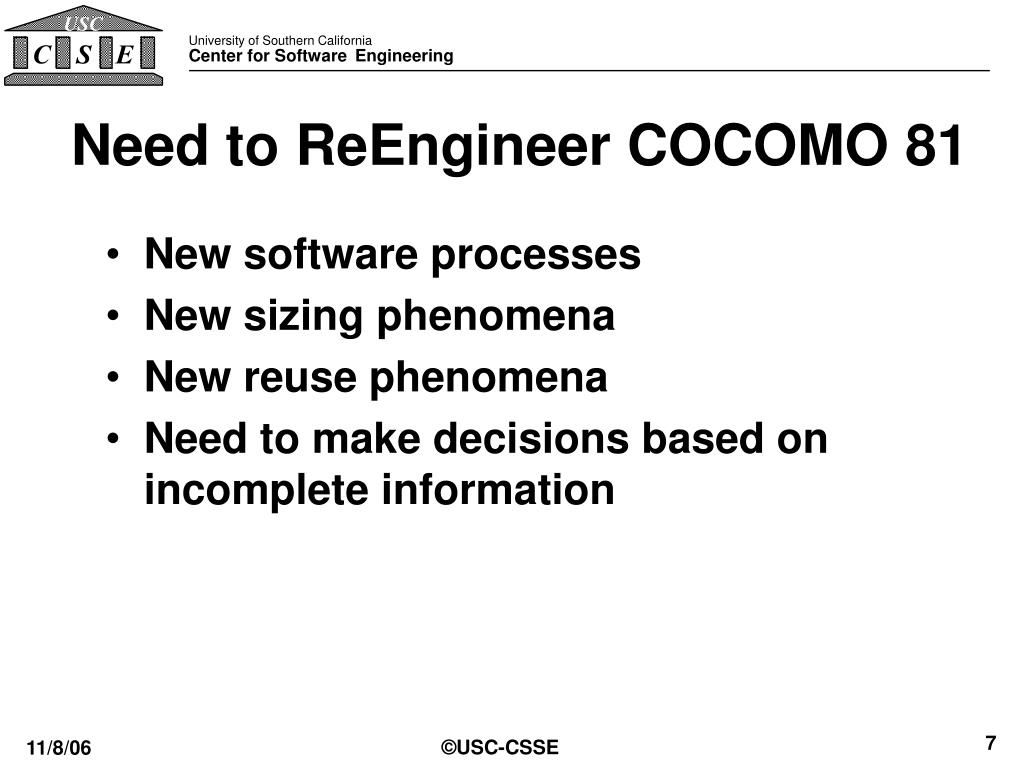 USC
C S E

University of Southern California
Center for Software Engineering

Need to ReEngineer COCOMO 81

• New software processes
• New sizing phenomena
• New reuse phenomena
• Need to make decisions based on incomplete information

11/8/06

©USC-CSSE

7